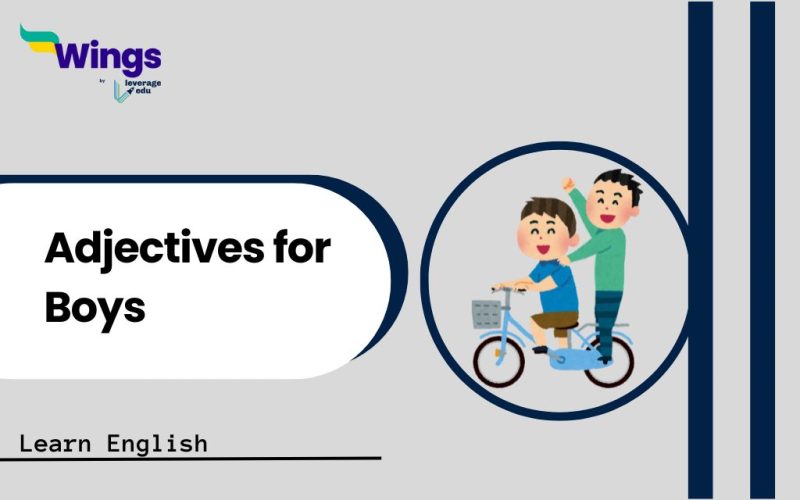 Wings
by leverage edu

Adjectives for Boys

Learn English